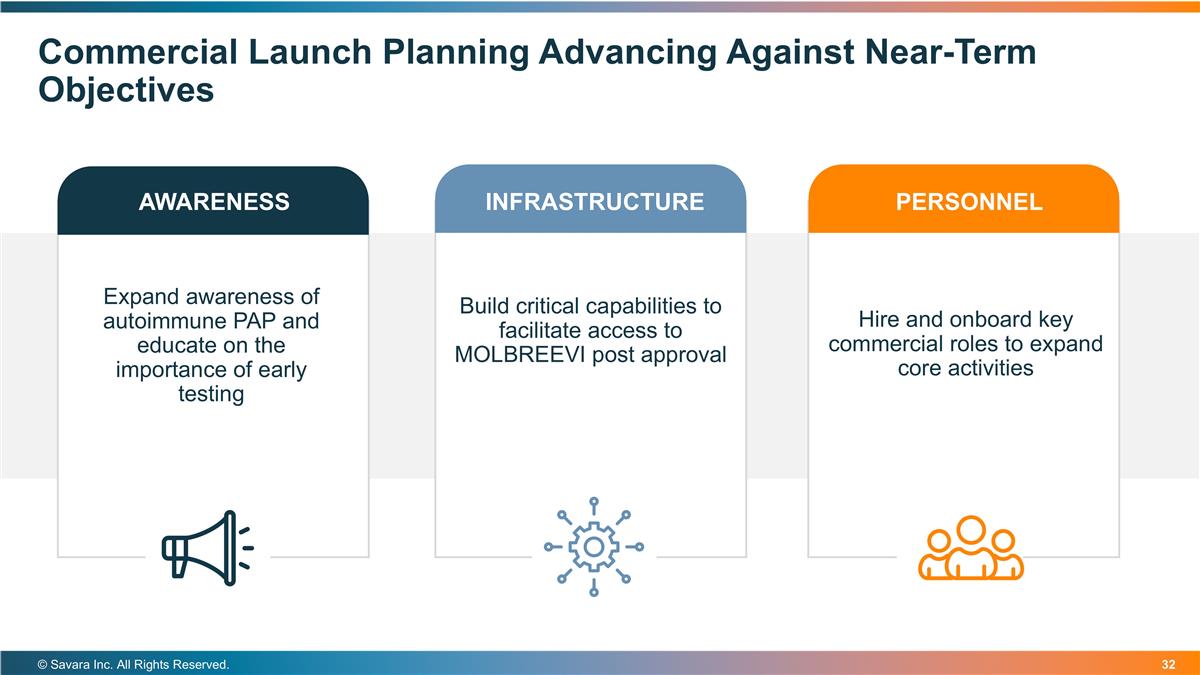 Commercial Launch Planning Advancing Against Near-Term Objectives

AWARENESS

Expand awareness of autoimmune PAP and educate on the importance of early testing

INFRASTRUCTURE

Build critical capabilities to facilitate access to MOLBREEVI post approval

PERSONNEL

Hire and onboard key commercial roles to expand core activities

© Savara Inc. All Rights Reserved.

32